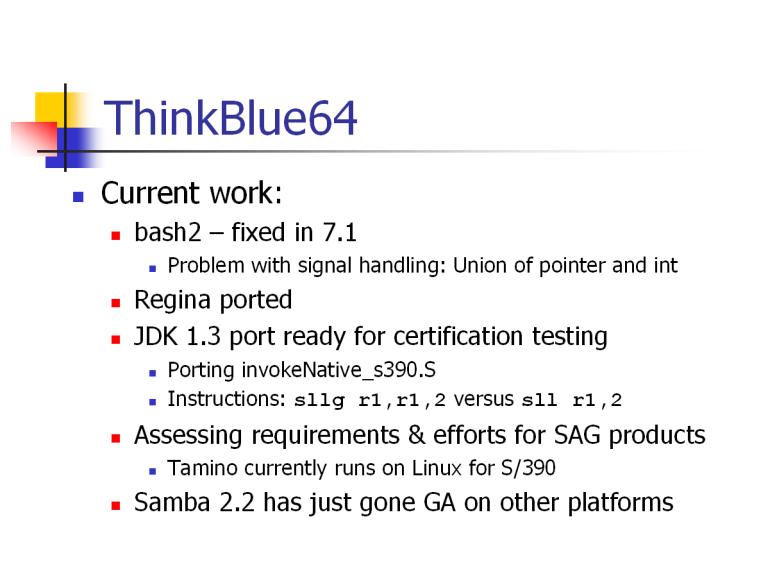 ThinkBlue64

Current work:

bash2 – fixed in 7.1

Problem with signal handling: Union of pointer and int

Regina ported

JDK 1.3 port ready for certification testing

Porting invokeNative_s390.S

Instructions: sllg r1,r1,2 versus sll r1,2

Assessing requirements & efforts for SAG products

Tamino currently runs on Linux for S/390

Samba 2.2 has just gone GA on other platforms